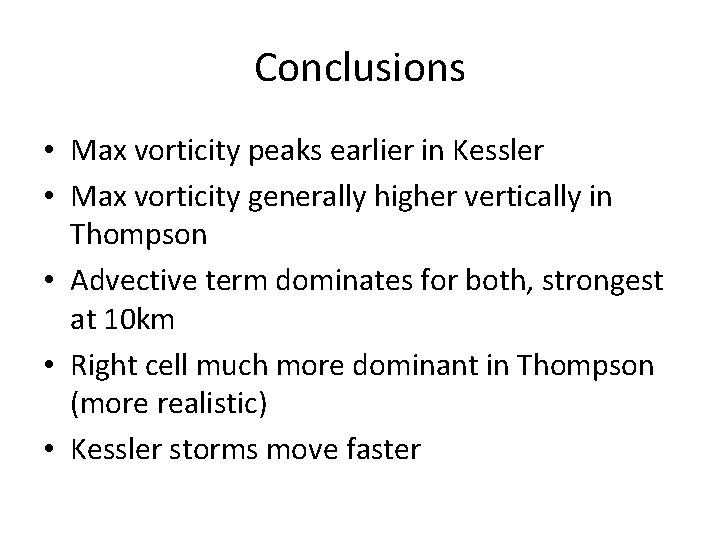 Conclusions

• Max vorticity peaks earlier in Kessler
• Max vorticity generally higher vertically in Thompson
• Advective term dominates for both, strongest at 10km
• Right cell much more dominant in Thompson (more realistic)
• Kessler storms move faster